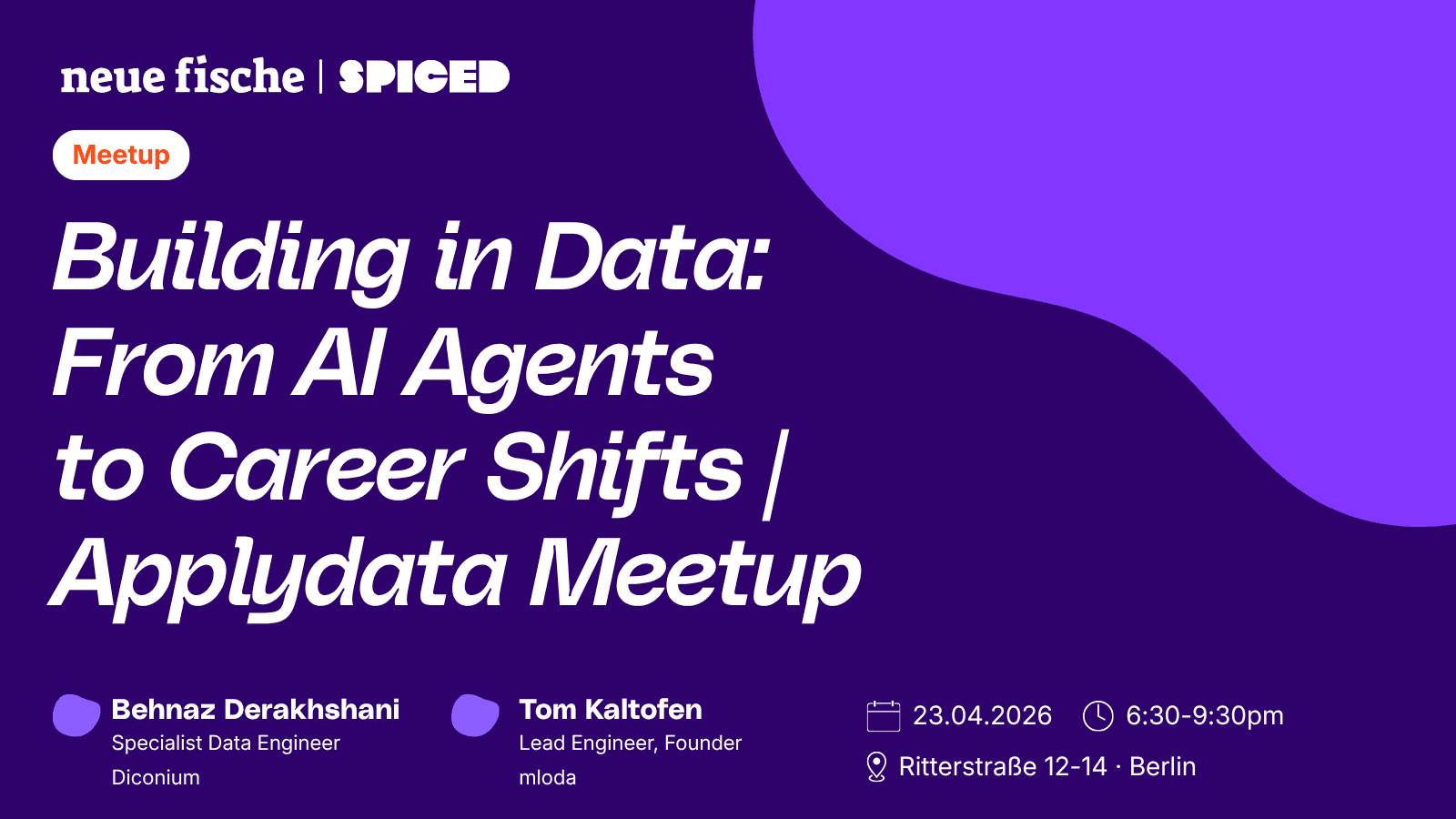 neue fische | SPICED

Meetup

Building in Data: From AI Agents to Career Shifts | Applydata Meetup

Behnaz Derakhshani
Specialist Data Engineer
Diconium

Tom Kaltofen
Lead Engineer, Founder
mloda

23.04.2026 6:30-9:30pm
Ritterstraße 12-14 · Berlin